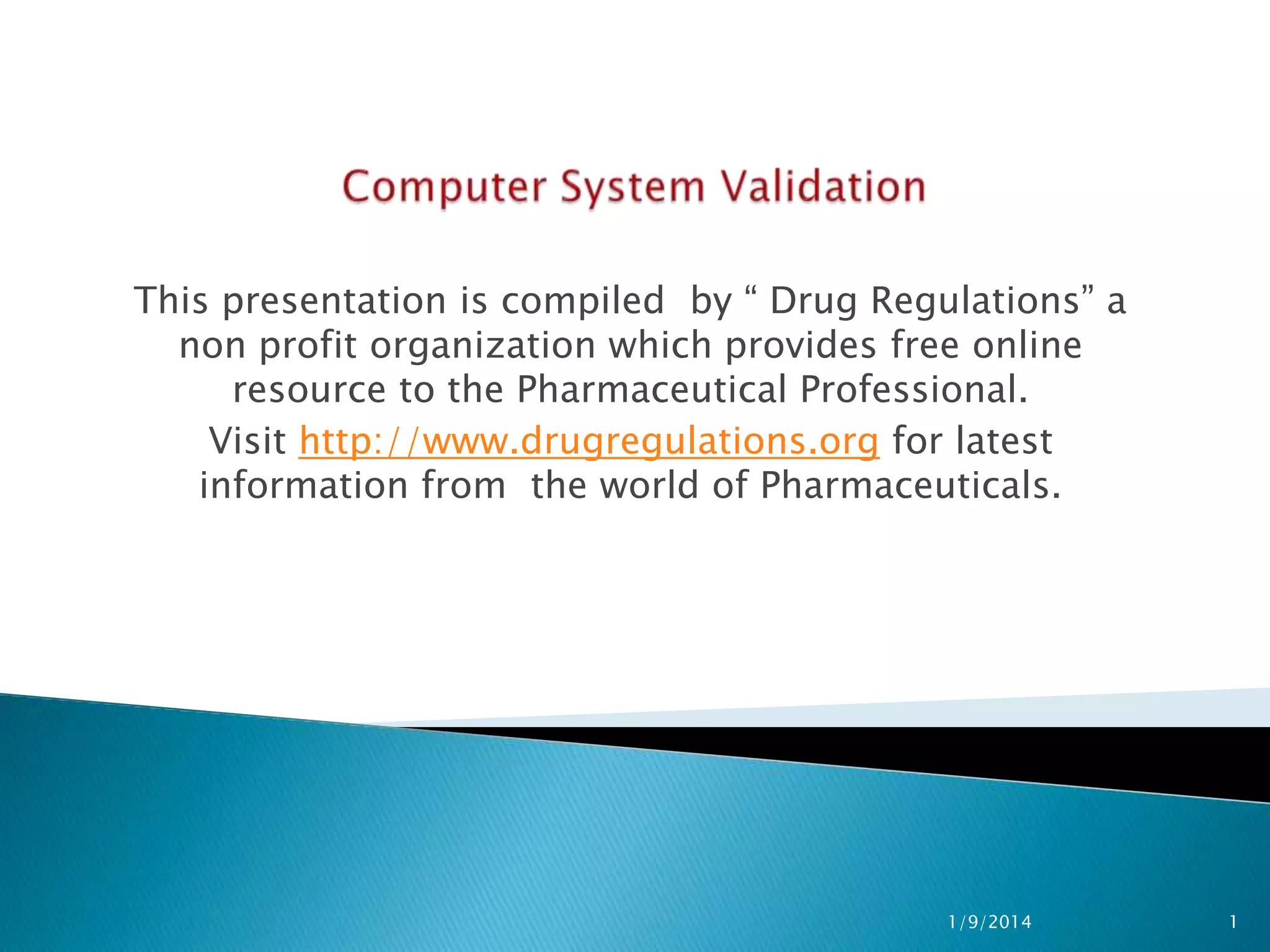 Computer System Validation

This presentation is compiled by “ Drug Regulations” a non profit organization which provides free online resource to the Pharmaceutical Professional.

Visit http://www.drugregulations.org for latest information from the world of Pharmaceuticals.

1/9/2014

1